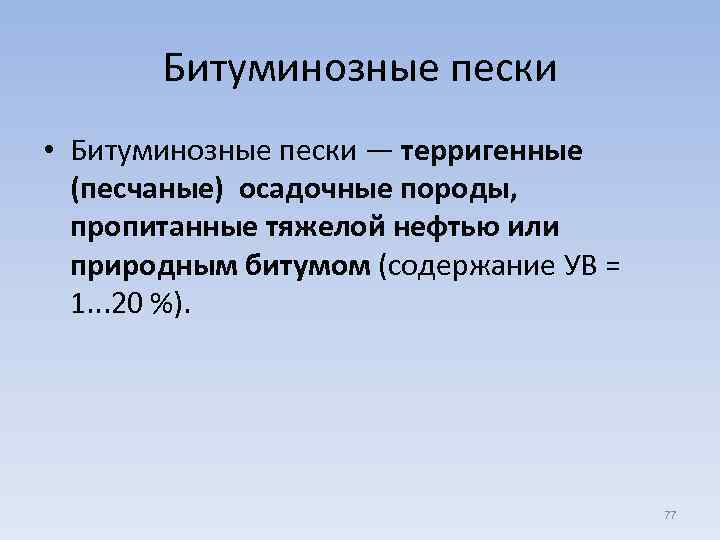 Битуминозные пески

• Битуминозные пески — терригенные (песчаные) осадочные породы, пропитанные тяжелой нефтью или природным битумом (содержание УВ = 1...20 %).

77